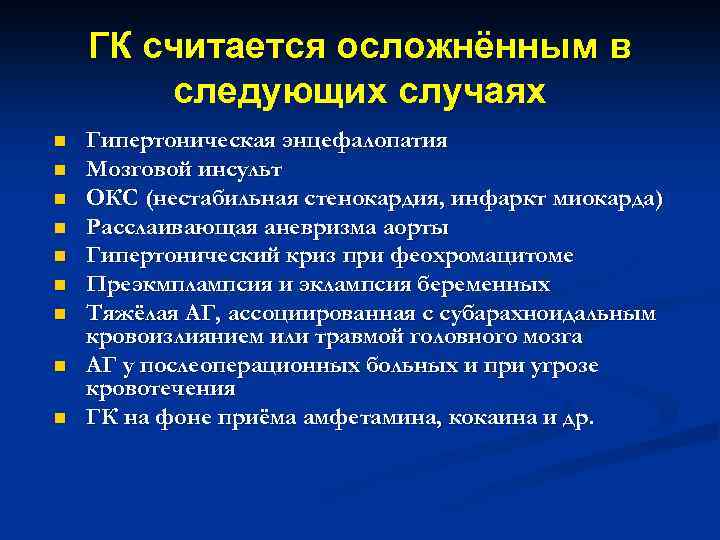 ГК считается осложнённым в следующих случаях

- Гипертоническая энцефалопатия
- Мозговой инсульт
- ОКС (нестабильная стенокардия, инфаркт миокарда)
- Расслаивающая аневризма аорты
- Гипертонический криз при феохромацитоме
- Преэкмплампсия и эклампсия беременных
- Тяжёлая АГ, ассоциированная с субарахноидальным кровоизлиянием или травмой головного мозга
- АГ у послеоперационных больных и при угрозе кровотечения
- ГК на фоне приёма амфетамина, кокаина и др.